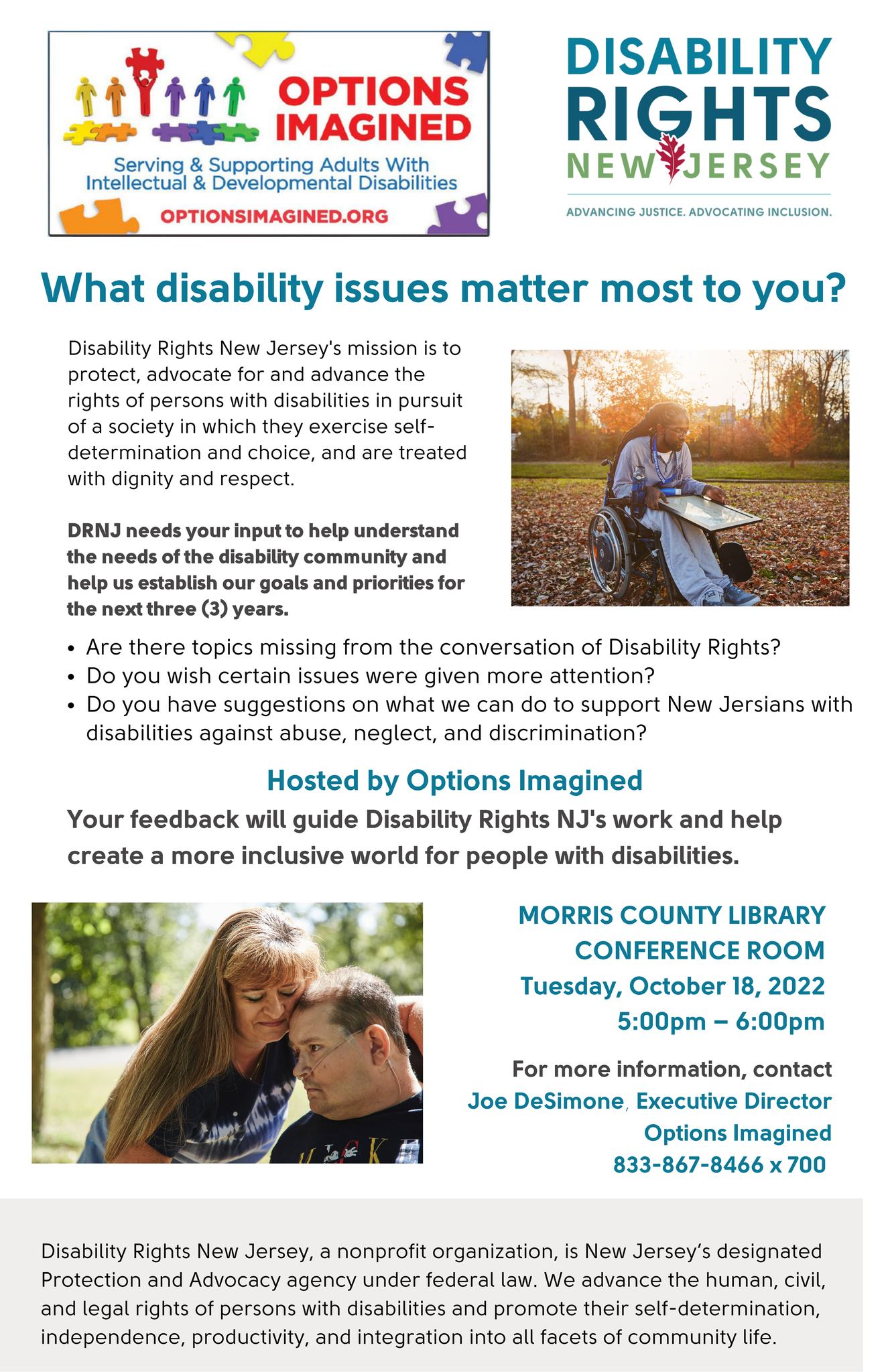 OPTIONS IMAGINED

Serving & Supporting Adults With Intellectual & Developmental Disabilities

OPTIONSIMAGINED.ORG

DISABILITY RIGHTS NEW JERSEY

ADVANCING JUSTICE. ADVOCATING INCLUSION.

What disability issues matter most to you?

Disability Rights New Jersey's mission is to protect, advocate for and advance the rights of persons with disabilities in pursuit of a society in which they exercise self-determination and choice, and are treated with dignity and respect.

DRNJ needs your input to help understand the needs of the disability community and help us establish our goals and priorities for the next three (3) years.

• Are there topics missing from the conversation of Disability Rights?
• Do you wish certain issues were given more attention?
• Do you have suggestions on what we can do to support New Jersians with disabilities against abuse, neglect, and discrimination?

Hosted by Options Imagined

Your feedback will guide Disability Rights NJ's work and help create a more inclusive world for people with disabilities.

MORRIS COUNTY LIBRARY CONFERENCE ROOM
Tuesday, October 18, 2022
5:00pm – 6:00pm

For more information, contact
Joe DeSimone, Executive Director
Options Imagined
833-867-8466 x 700

Disability Rights New Jersey, a nonprofit organization, is New Jersey's designated Protection and Advocacy agency under federal law. We advance the human, civil, and legal rights of persons with disabilities and promote their self-determination, independence, productivity, and integration into all facets of community life.